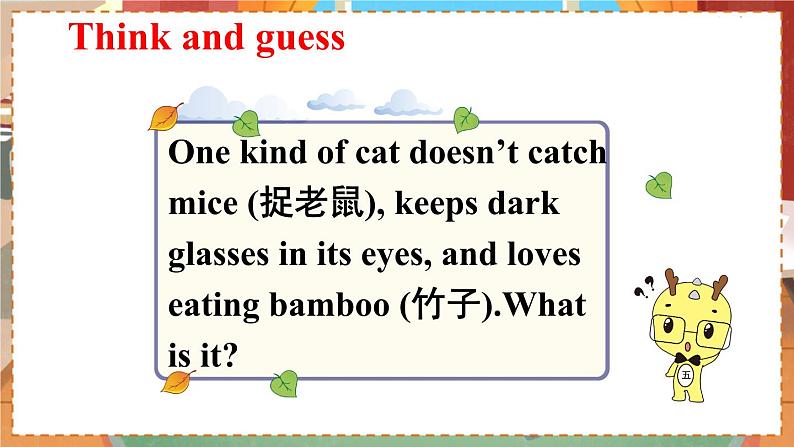 Think and guess

One kind of cat doesn’t catch mice (捉老鼠), keeps dark glasses in its eyes, and loves eating bamboo (竹子).What is it?

五